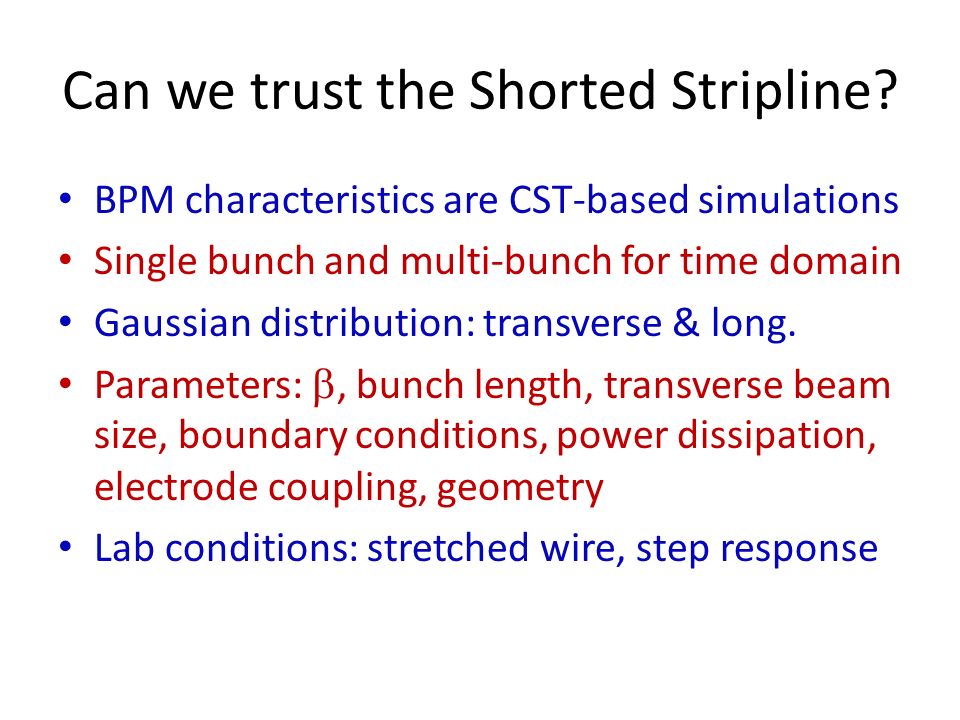 Can we trust the Shorted Stripline?

• BPM characteristics are CST-based simulations
• Single bunch and multi-bunch for time domain
• Gaussian distribution: transverse & long.
• Parameters: $\beta$, bunch length, transverse beam size, boundary conditions, power dissipation, electrode coupling, geometry
• Lab conditions: stretched wire, step response